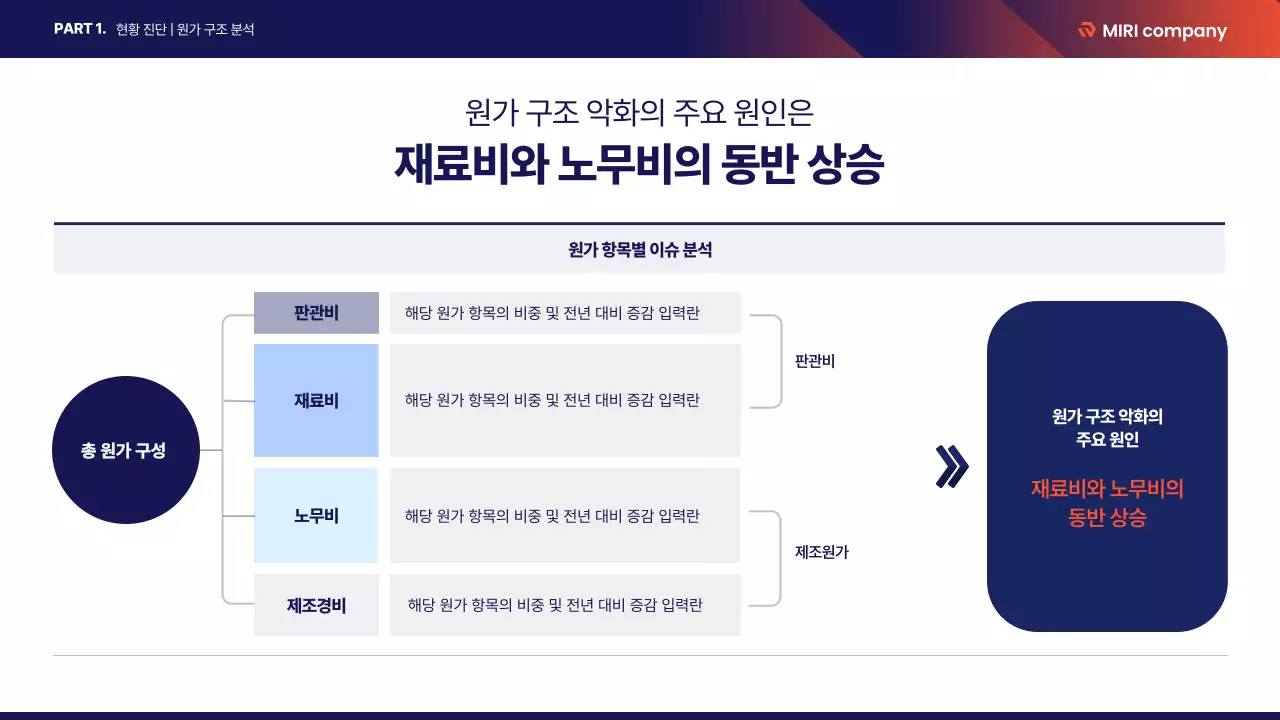 PART 1. 현황 진단 | 원가 구조 분석

MIRI company

원가 구조 악화의 주요 원인은

재료비와 노무비의 동반 상승

원가 항목별 이슈 분석

총 원가 구성

판관비
해당 원가 항목의 비중 및 전년 대비 증감 입력란

재료비
해당 원가 항목의 비중 및 전년 대비 증감 입력란

판관비

노무비
해당 원가 항목의 비중 및 전년 대비 증감 입력란

제조경비
해당 원가 항목의 비중 및 전년 대비 증감 입력란

제조원가

원가 구조 악화의 주요 원인

재료비와 노무비의 동반 상승